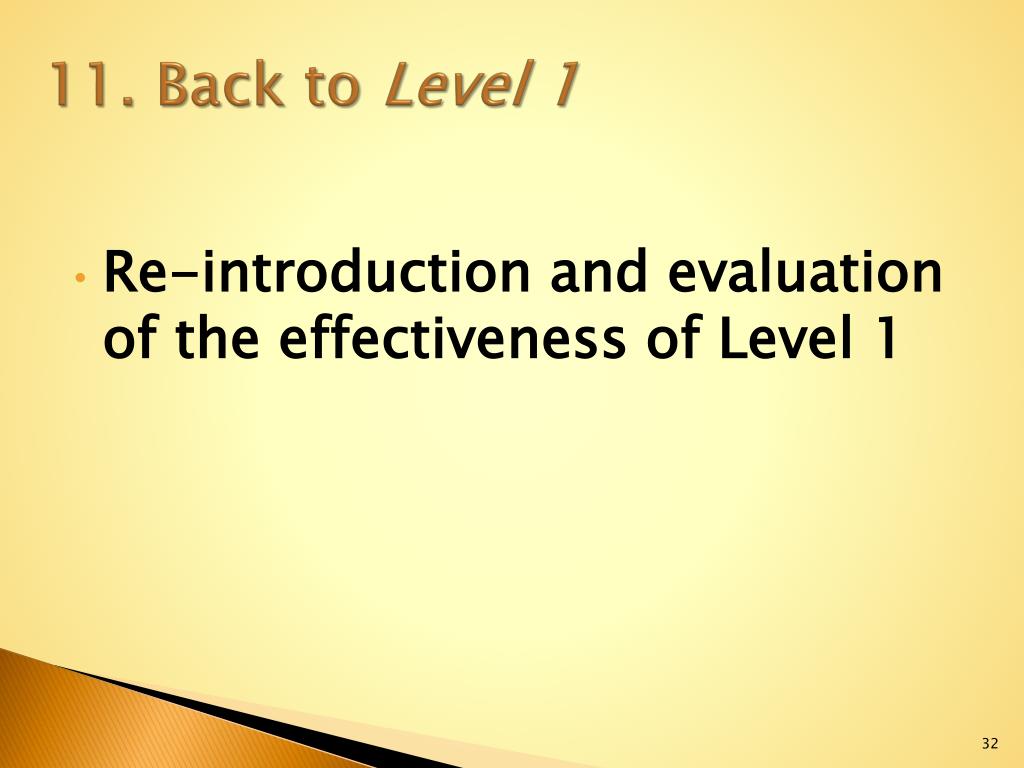 11. Back to Level 1

• Re-introduction and evaluation of the effectiveness of Level 1

32